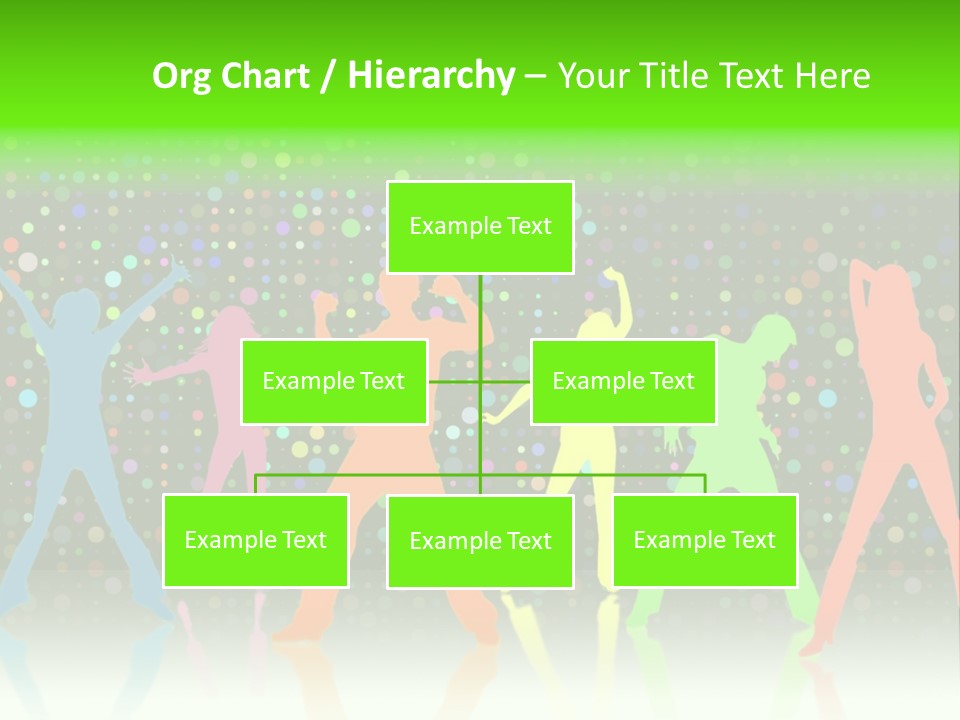 Org Chart / Hierarchy – Your Title Text Here

Example Text

Example Text

Example Text

Example Text

Example Text

Example Text